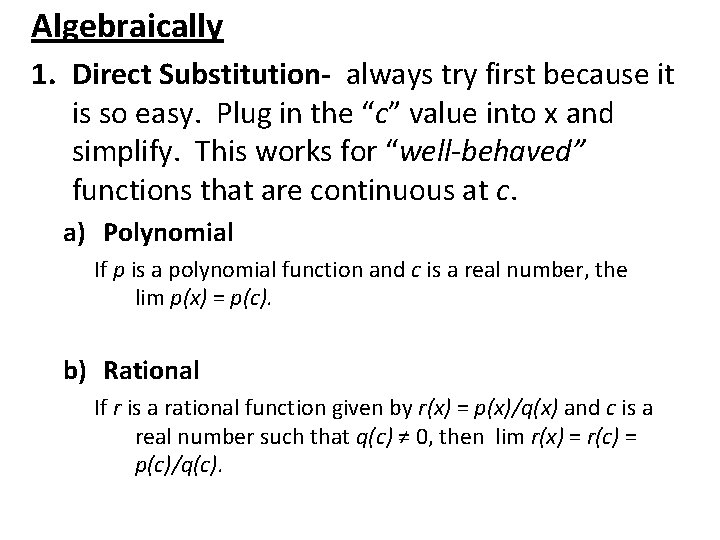 Algebraically

1. Direct Substitution- always try first because it is so easy. Plug in the "c" value into x and simplify. This works for "well-behaved" functions that are continuous at c.

a) Polynomial

If p is a polynomial function and c is a real number, the lim p(x) = p(c).

b) Rational

If r is a rational function given by r(x) = p(x)/q(x) and c is a real number such that q(c) ≠ 0, then lim r(x) = r(c) = p(c)/q(c).